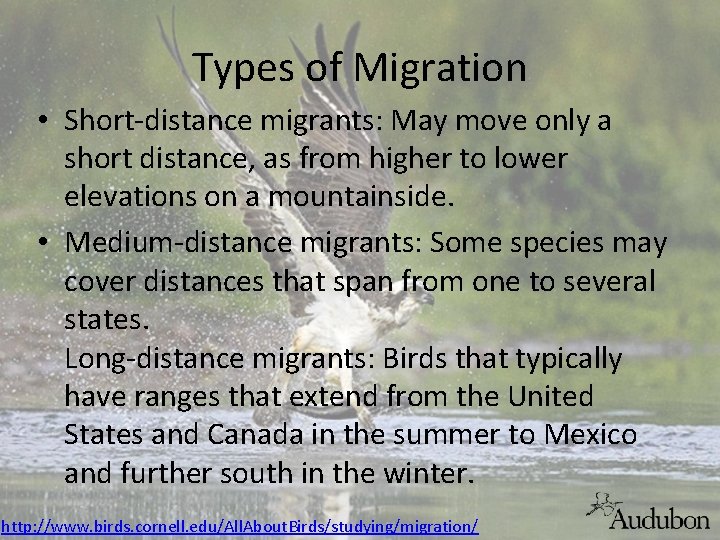 Types of Migration

• Short-distance migrants: May move only a short distance, as from higher to lower elevations on a mountainside.

• Medium-distance migrants: Some species may cover distances that span from one to several states.
Long-distance migrants: Birds that typically have ranges that extend from the United States and Canada in the summer to Mexico and further south in the winter.

http://www.birds.cornell.edu/AllAboutBirds/studying/migration/

Audubon